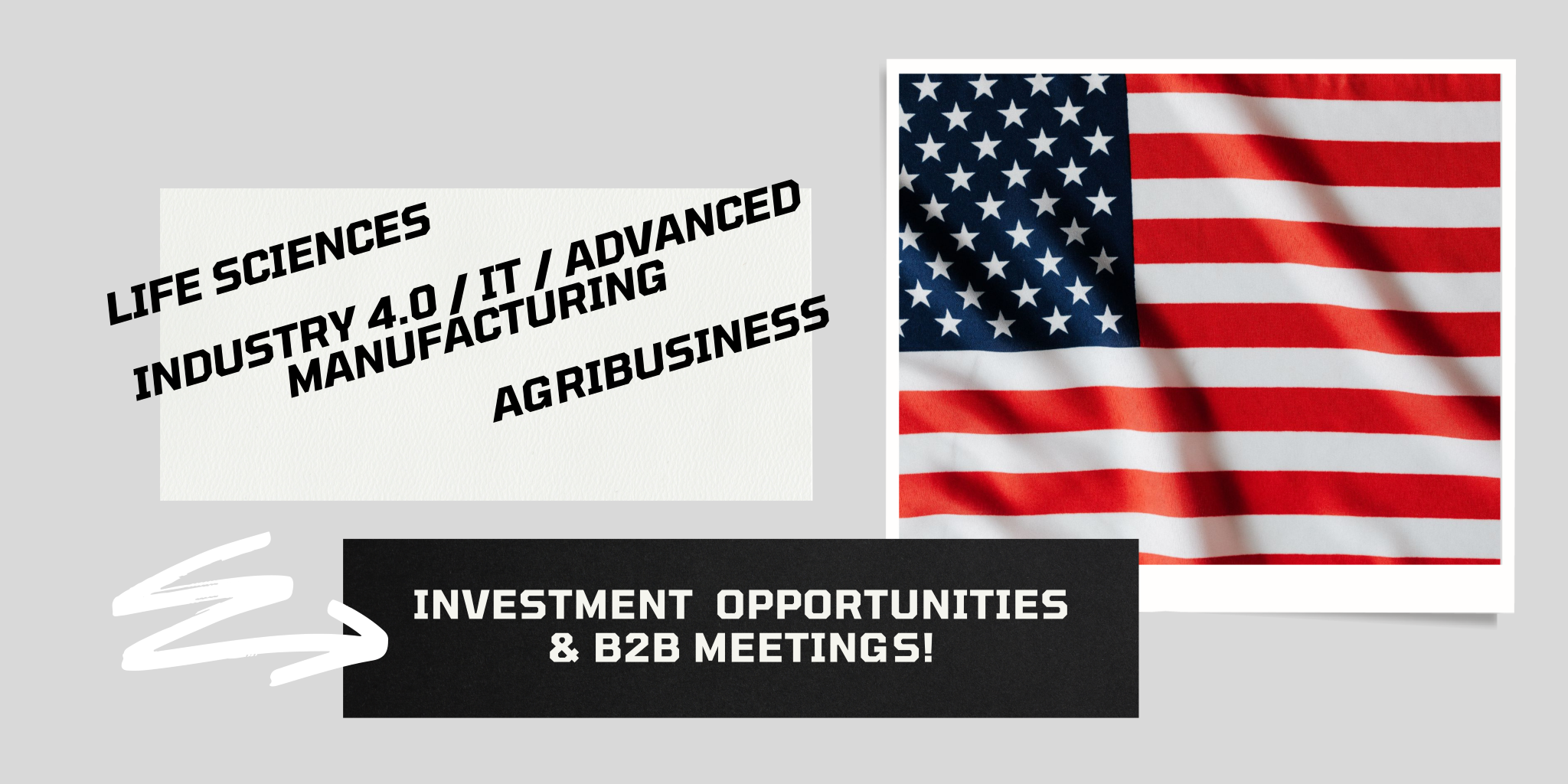 LIFE SCIENCES

INDUSTRY 4.0 / IT / ADVANCED MANUFACTURING

AGRIBUSINESS

INVESTMENT OPPORTUNITIES & B2B MEETINGS!